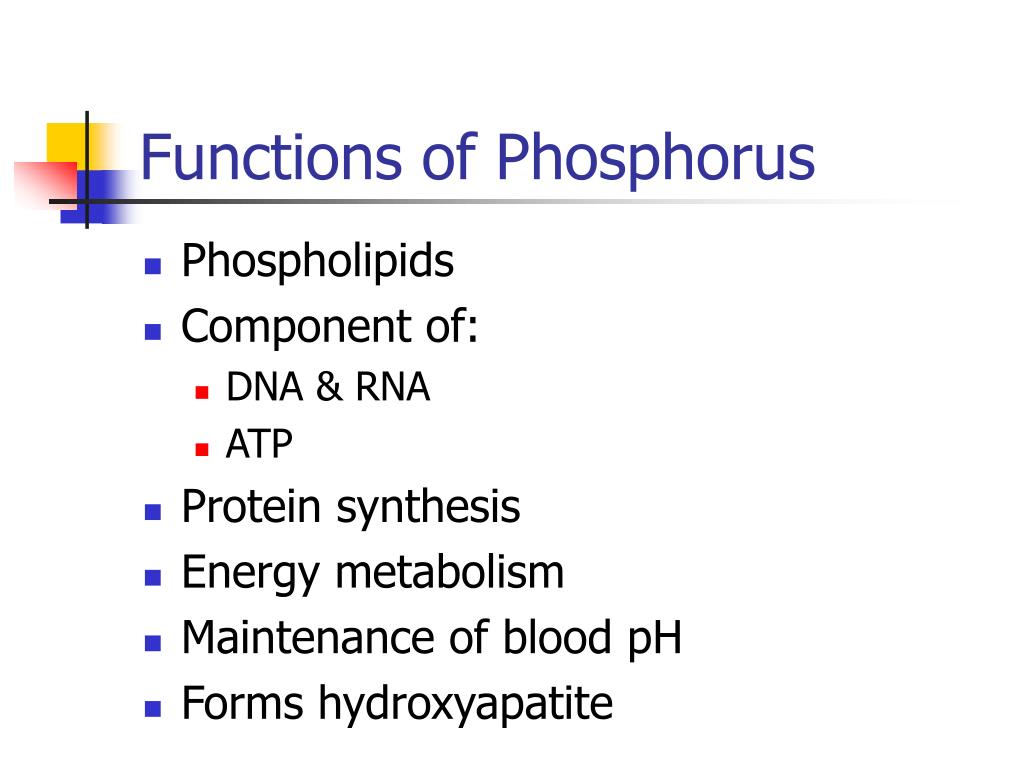 Functions of Phosphorus

- Phospholipids
- Component of:
  - DNA & RNA
  - ATP
- Protein synthesis
- Energy metabolism
- Maintenance of blood pH
- Forms hydroxyapatite